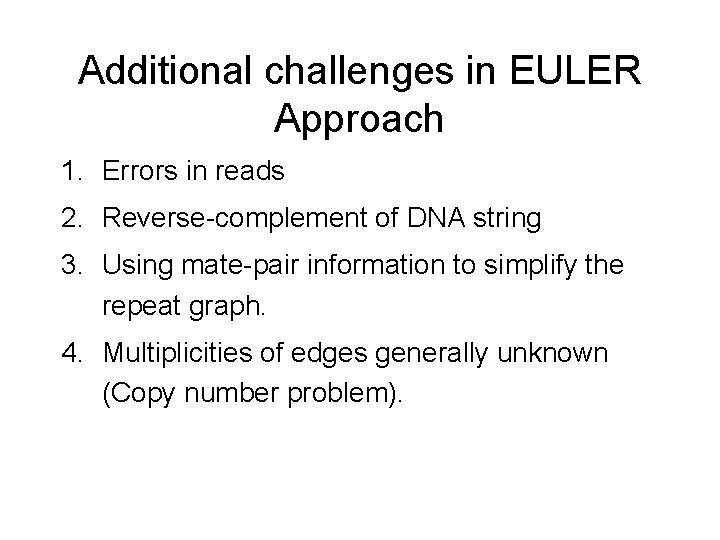 Additional challenges in EULER Approach

1. Errors in reads
2. Reverse-complement of DNA string
3. Using mate-pair information to simplify the repeat graph.
4. Multiplicities of edges generally unknown (Copy number problem).